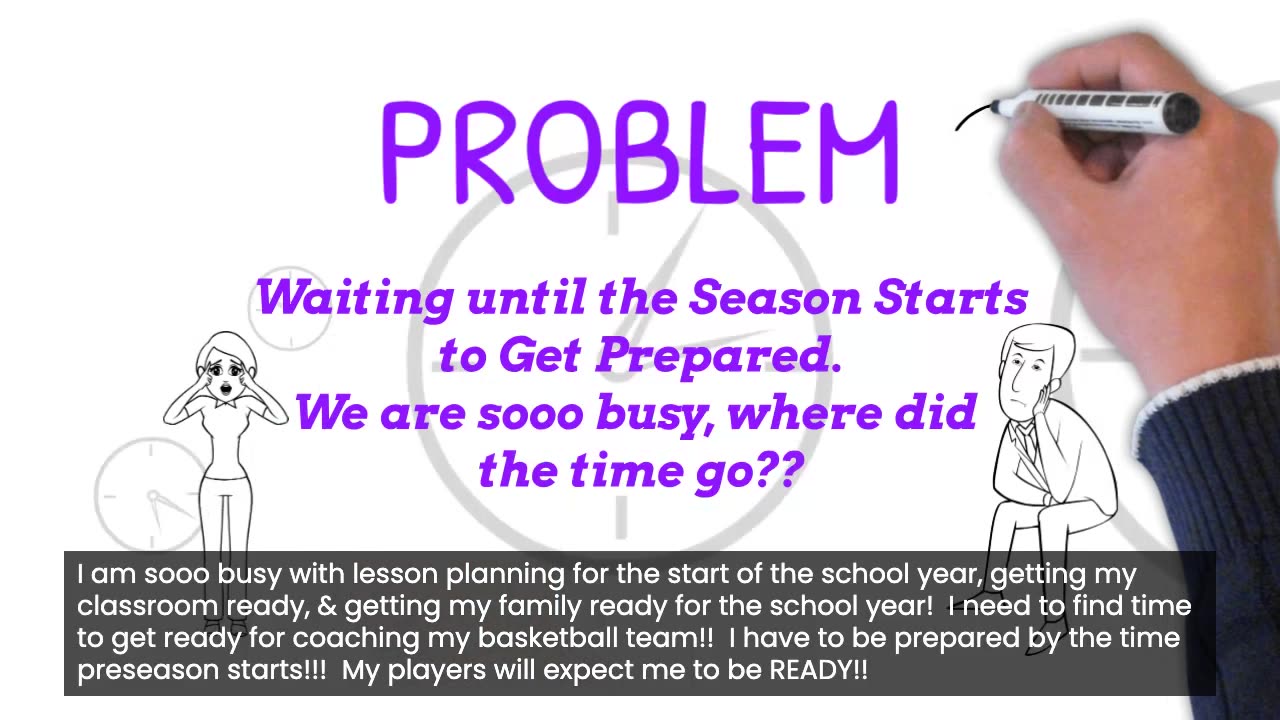 PROBLEM

Waiting until the Season Starts to Get Prepared.
We are sooo busy, where did the time go??

I am sooo busy with lesson planning for the start of the school year, getting my classroom ready, & getting my family ready for the school year! I need to find time to get ready for coaching my basketball team!! I have to be prepared by the time preseason starts!!! My players will expect me to be READY!!